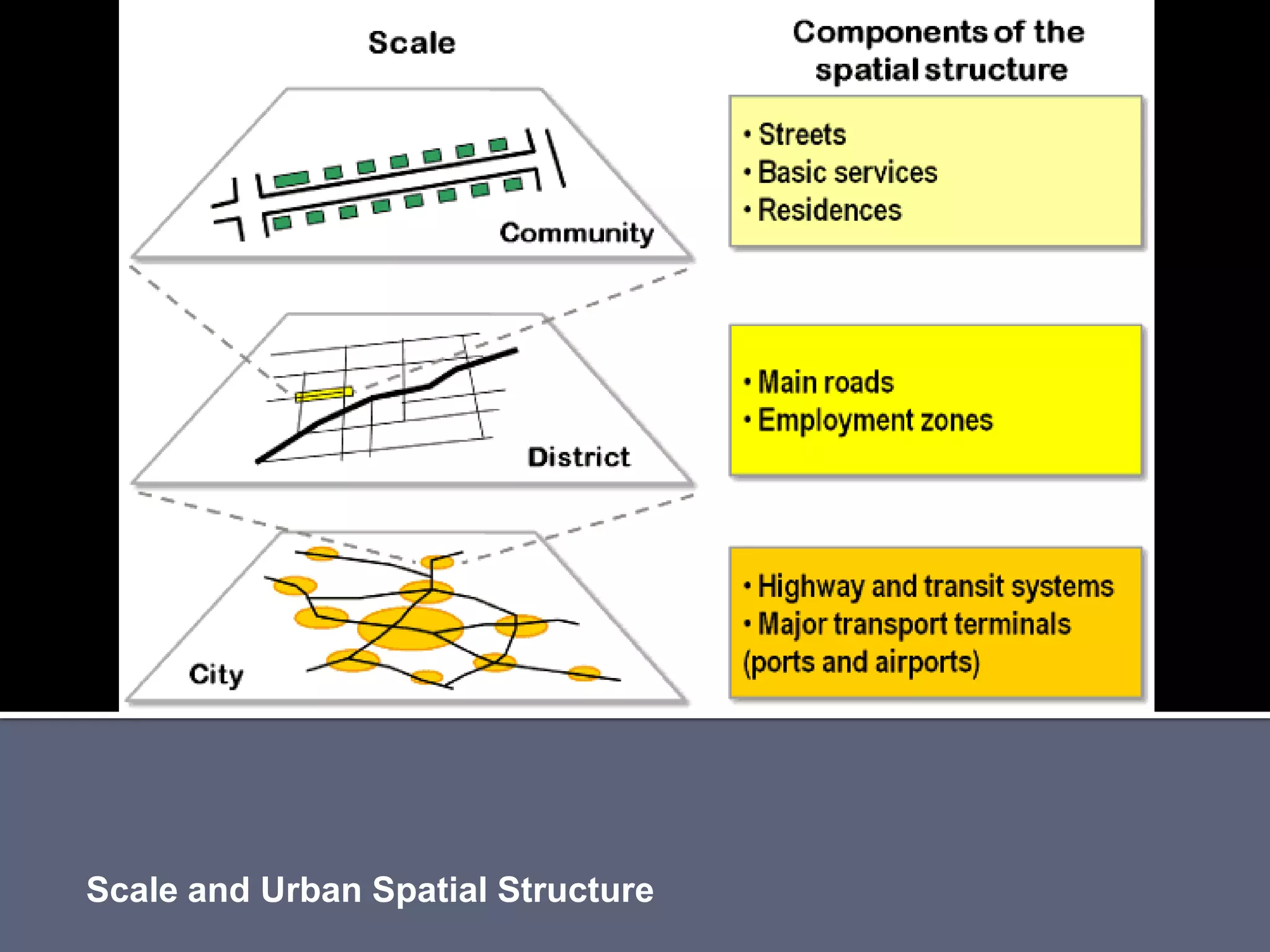 Scale

Components of the spatial structure

Community

• Streets
• Basic services
• Residences

District

• Main roads
• Employment zones

City

• Highway and transit systems
• Major transport terminals (ports and airports)

Scale and Urban Spatial Structure